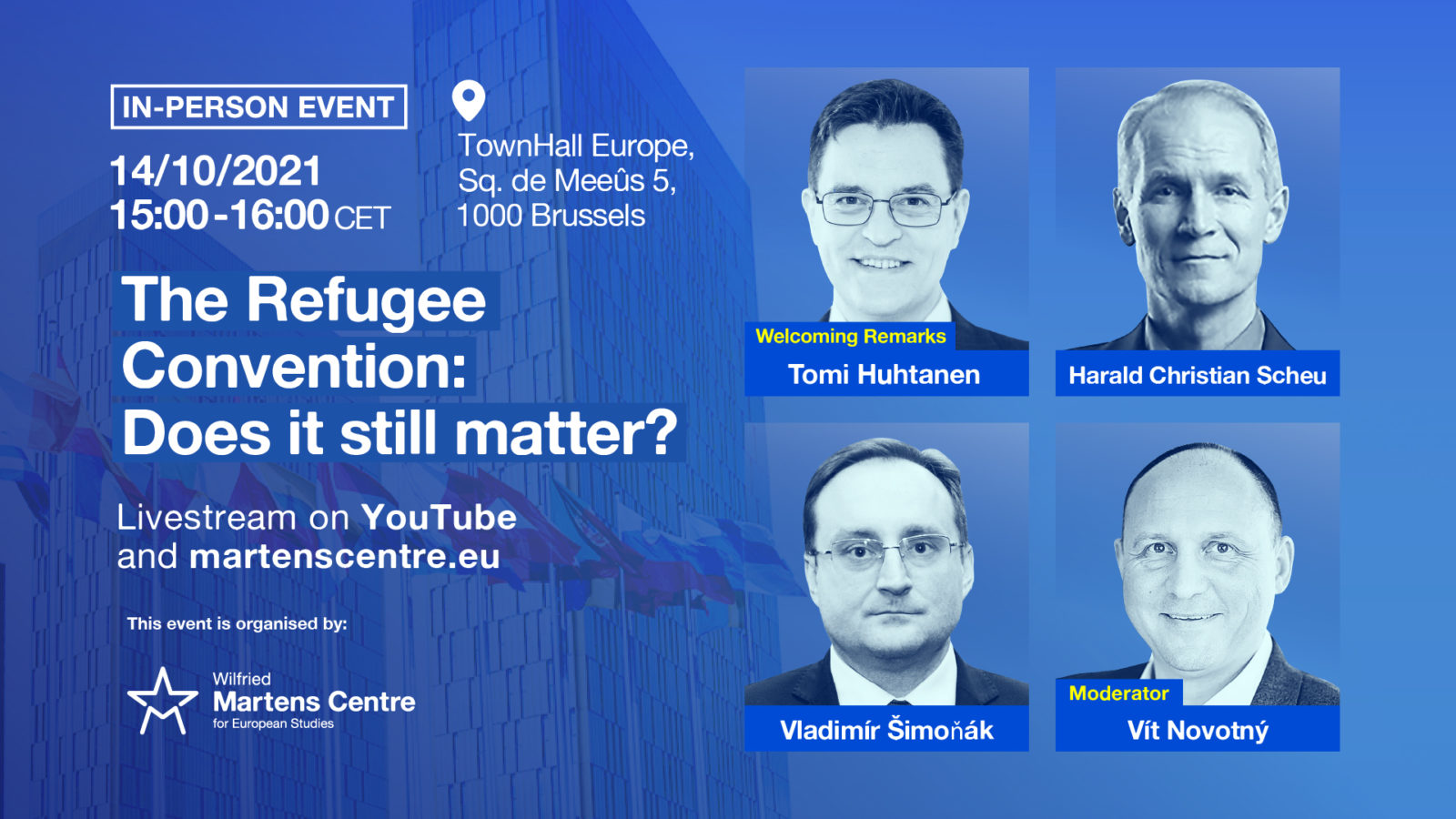 IN-PERSON EVENT

14/10/2021
15:00-16:00 CET

TownHall Europe,
Sq. de Meeûs 5,
1000 Brussels

The Refugee Convention: Does it still matter?

Livestream on YouTube and martenscentre.eu

This event is organised by:

Wilfried Martens Centre for European Studies

Welcoming Remarks
Tomi Huhtanen

Harald Christian Scheu

Vladimír Šimoňák

Moderator
Vít Novotný